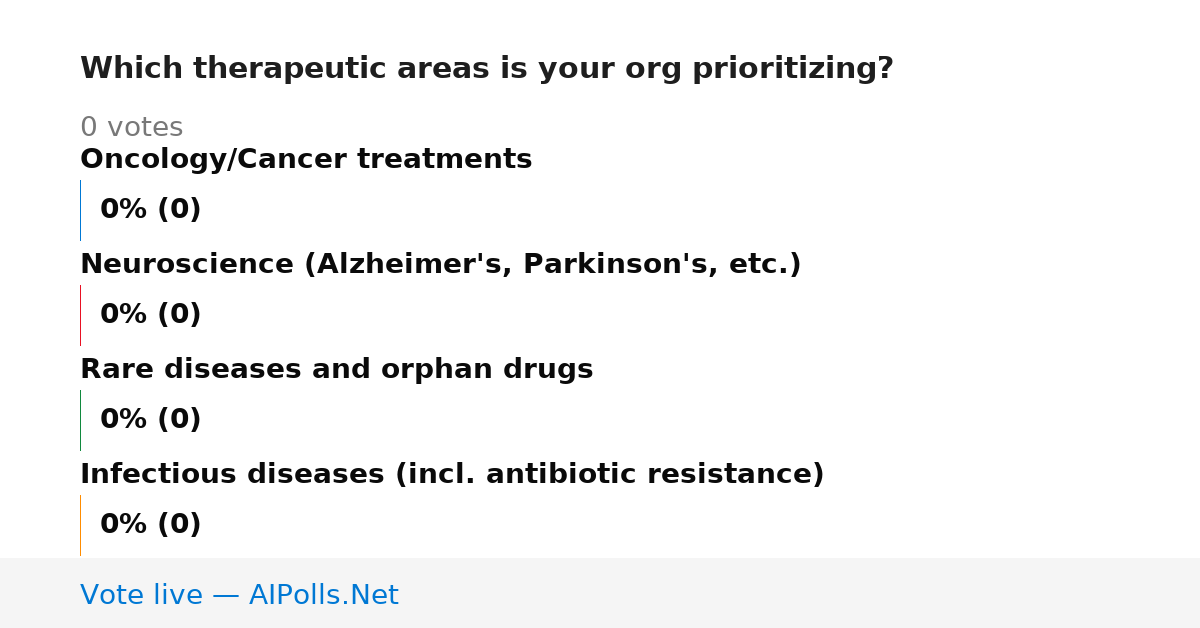 Which therapeutic areas is your org prioritizing?

0 votes

Oncology/Cancer treatments

0% (0)

Neuroscience (Alzheimer's, Parkinson's, etc.)

0% (0)

Rare diseases and orphan drugs

0% (0)

Infectious diseases (incl. antibiotic resistance)

0% (0)

Vote live — AIPolls.Net